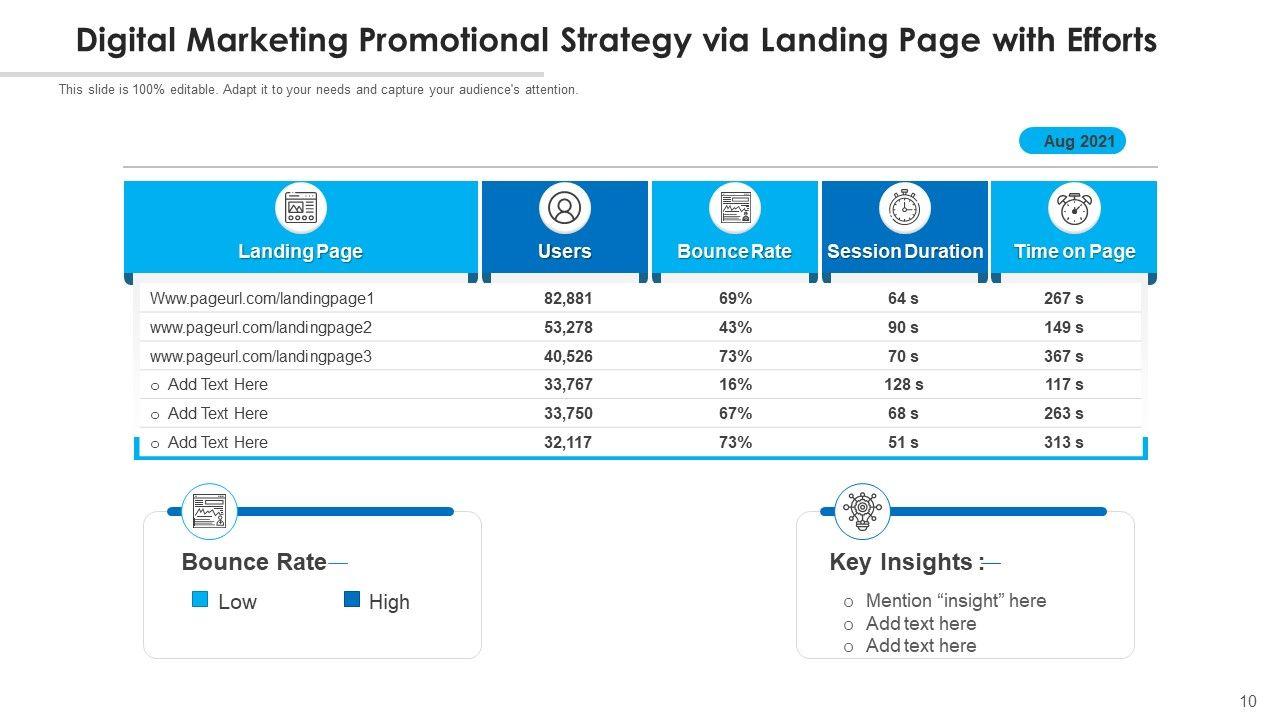 Digital Marketing Promotional Strategy via Landing Page with Efforts

This slide is 100% editable. Adapt it to your needs and capture your audience's attention.

Aug 2021

| Landing Page | Users | Bounce Rate | Session Duration | Time on Page |
|---|---|---|---|---|
| Www.pageurl.com/landingpage1 | 82,881 | 69% | 64 s | 267 s |
| www.pageurl.com/landingpage2 | 53,278 | 43% | 90 s | 149 s |
| www.pageurl.com/landingpage3 | 40,526 | 73% | 70 s | 367 s |
| o Add Text Here | 33,767 | 16% | 128 s | 117 s |
| o Add Text Here | 33,750 | 67% | 68 s | 263 s |
| o Add Text Here | 32,117 | 73% | 51 s | 313 s |

Bounce Rate

Low

High

Key Insights :

o Mention “insight” here
o Add text here
o Add text here

10